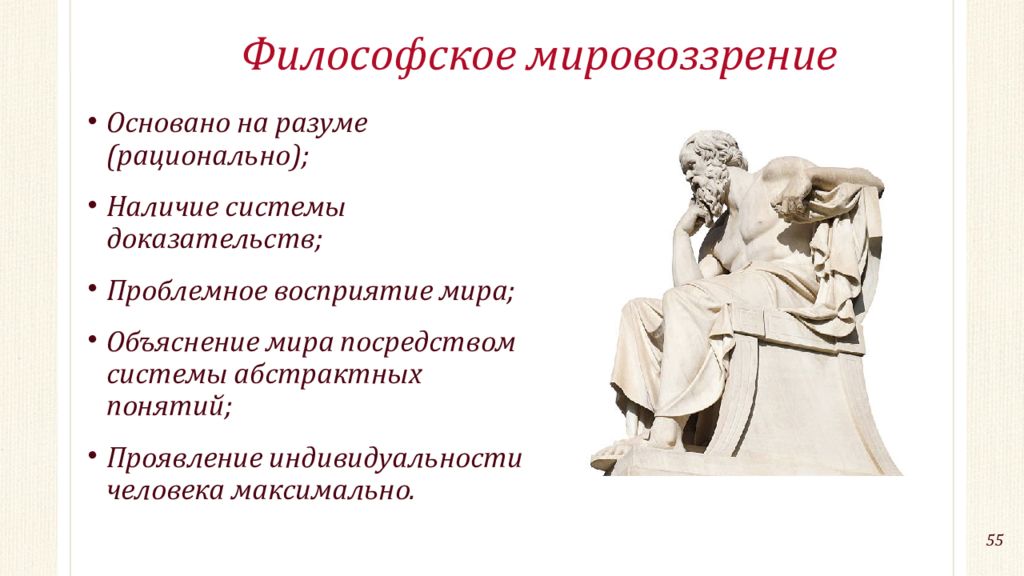 Философское мировоззрение

• Основано на разуме (рационально);

• Наличие системы доказательств;

• Проблемное восприятие мира;

• Объяснение мира посредством системы абстрактных понятий;

• Проявление индивидуальности человека максимально.

55